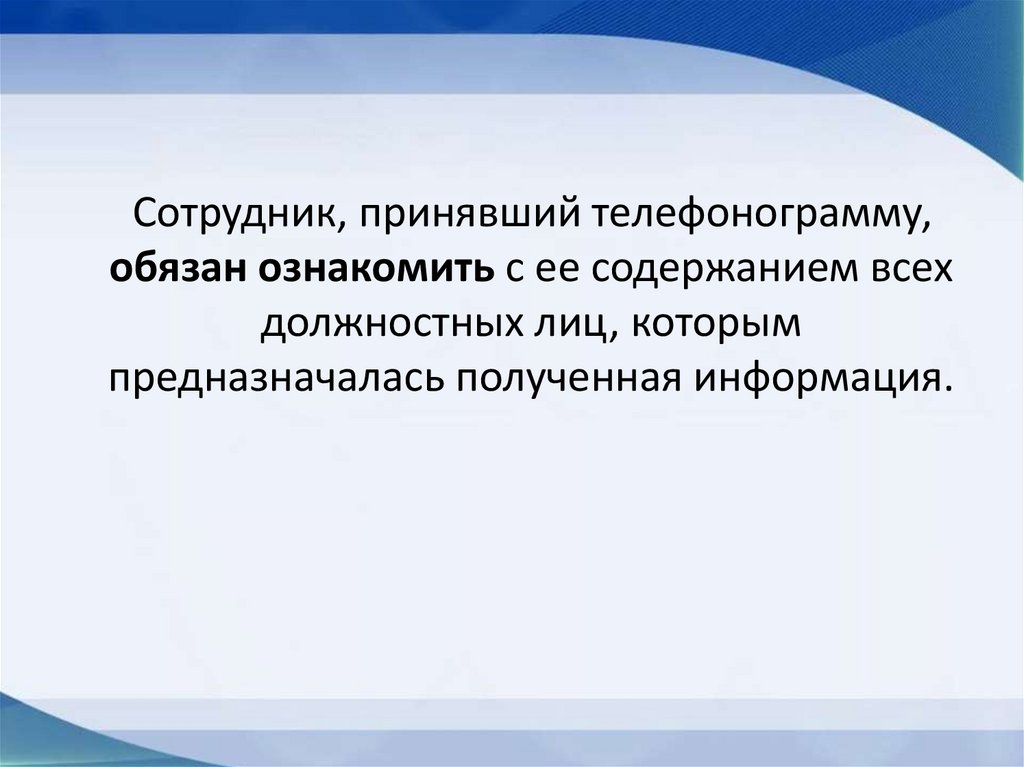 Сотрудник, принявший телефонограмму, обязан ознакомить с ее содержанием всех должностных лиц, которым предназначалась полученная информация.